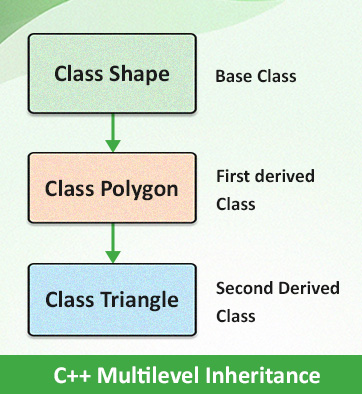 Class Shape

Base Class

Class Polygon

First derived Class

Class Triangle

Second Derived Class

C++ Multilevel Inheritance